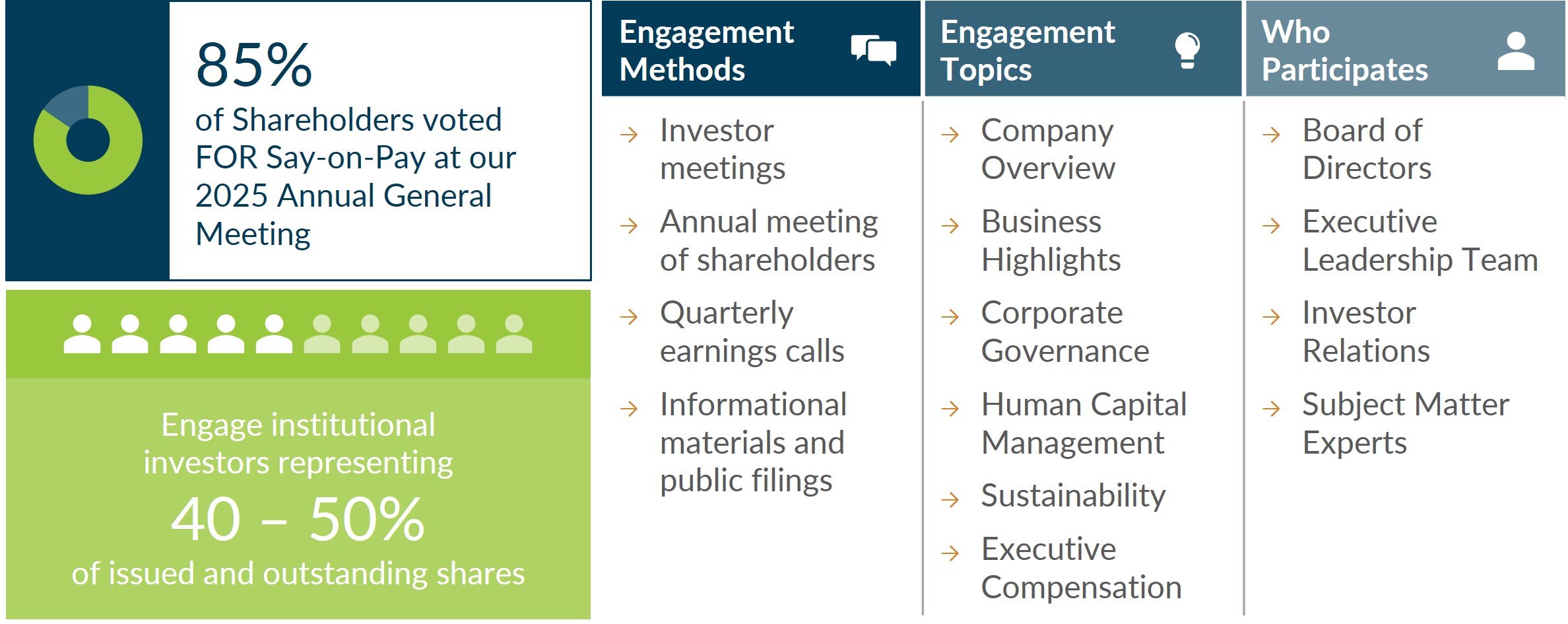 85%
of Shareholders voted FOR Say-on-Pay at our 2025 Annual General Meeting

Engage institutional investors representing
40 – 50%
of issued and outstanding shares

Engagement Methods

→ Investor meetings
→ Annual meeting of shareholders
→ Quarterly earnings calls
→ Informational materials and public filings

Engagement Topics

→ Company Overview
→ Business Highlights
→ Corporate Governance
→ Human Capital Management
→ Sustainability
→ Executive Compensation

Who Participates

→ Board of Directors
→ Executive Leadership Team
→ Investor Relations
→ Subject Matter Experts